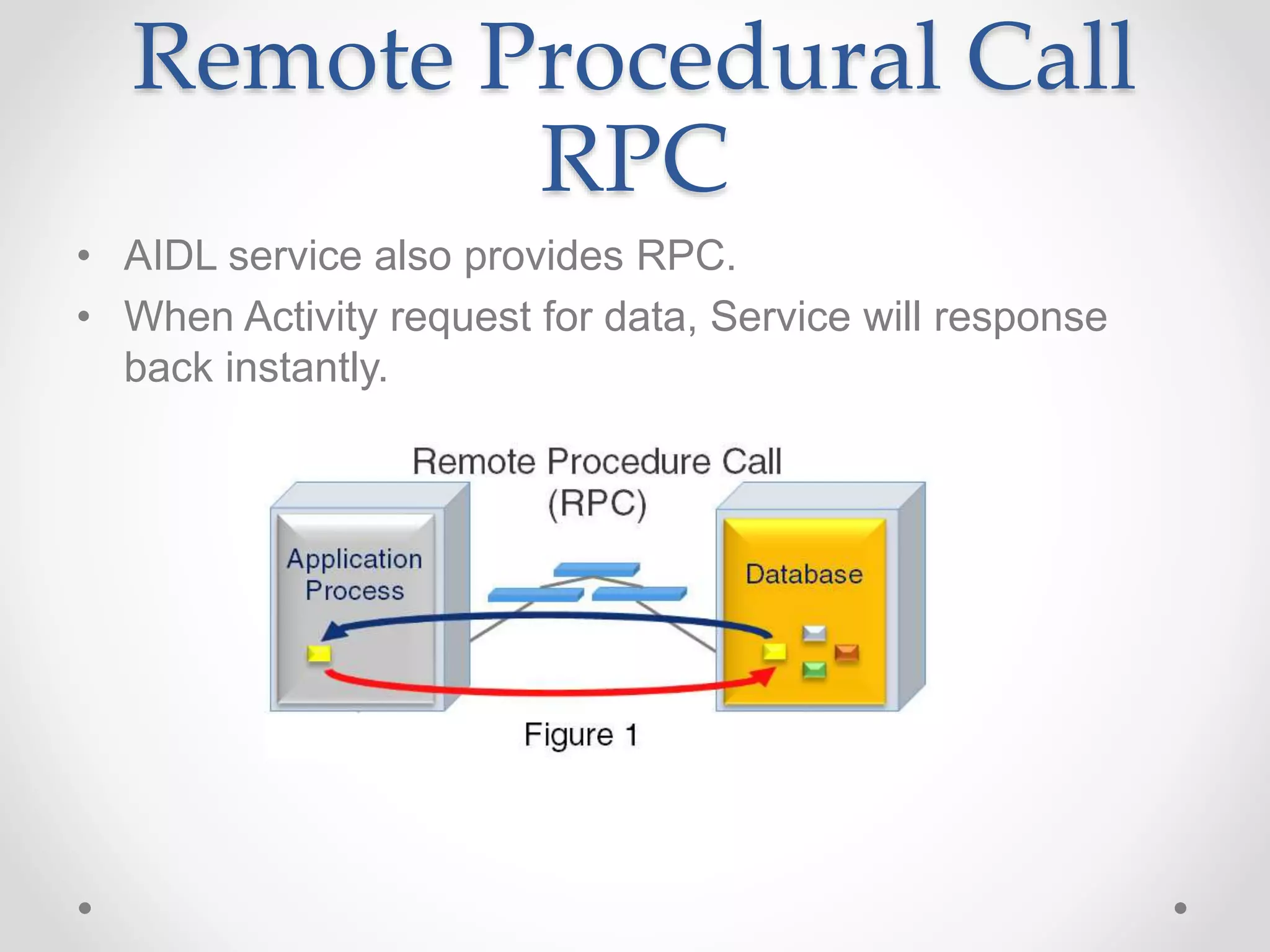 Remote Procedural Call
RPC

• AIDL service also provides RPC.
• When Activity request for data, Service will response back instantly.

Remote Procedure Call
(RPC)

Application Process

Database

Figure 1